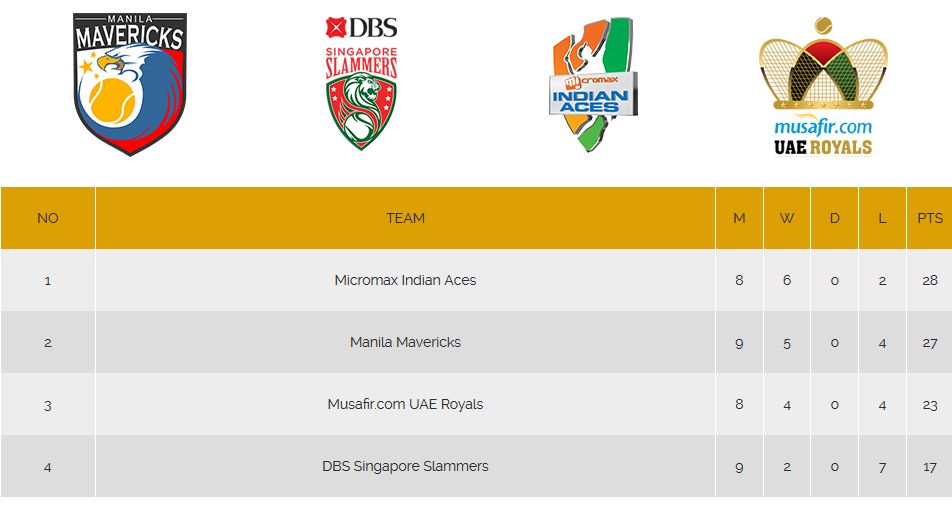 MANILA MAVERICKS

DBS SINGAPORE SLAMMERS

micromax INDIAN ACES

musafir.com UAE ROYALS

| NO | TEAM | M | W | D | L | PTS |
|---|---|---|---|---|---|---|
| 1 | Micromax Indian Aces | 8 | 6 | 0 | 2 | 28 |
| 2 | Manila Mavericks | 9 | 5 | 0 | 4 | 27 |
| 3 | Musafir.com UAE Royals | 8 | 4 | 0 | 4 | 23 |
| 4 | DBS Singapore Slammers | 9 | 2 | 0 | 7 | 17 |